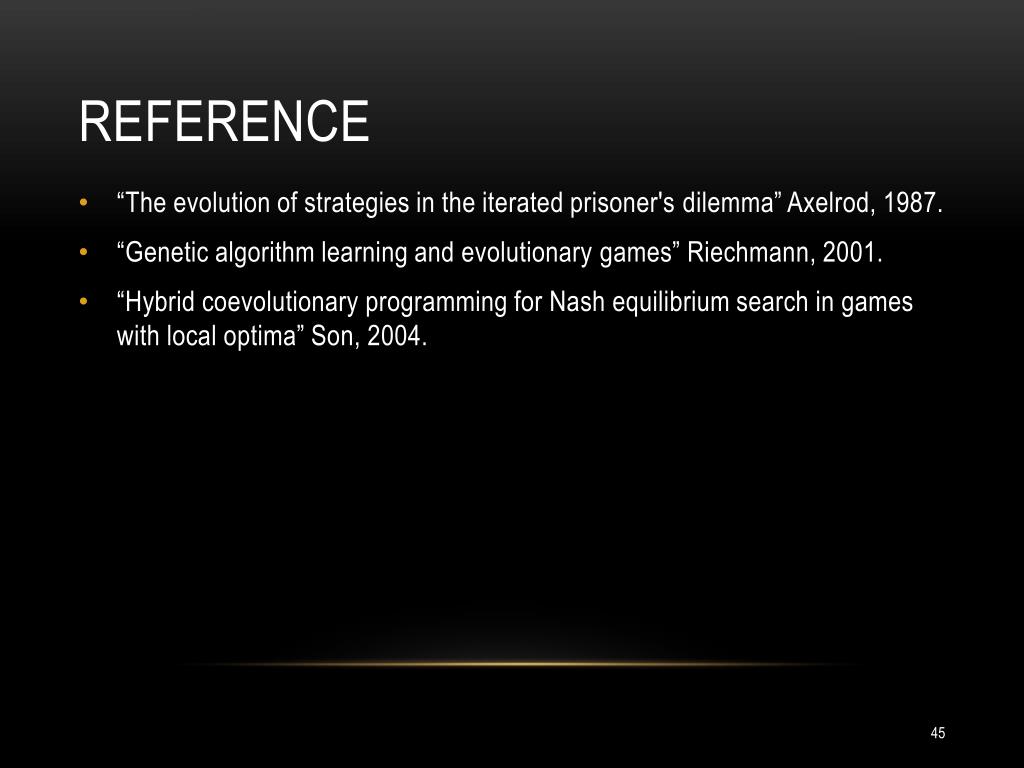 REFERENCE

• “The evolution of strategies in the iterated prisoner's dilemma” Axelrod, 1987.
• “Genetic algorithm learning and evolutionary games” Riechmann, 2001.
• “Hybrid coevolutionary programming for Nash equilibrium search in games with local optima” Son, 2004.

45